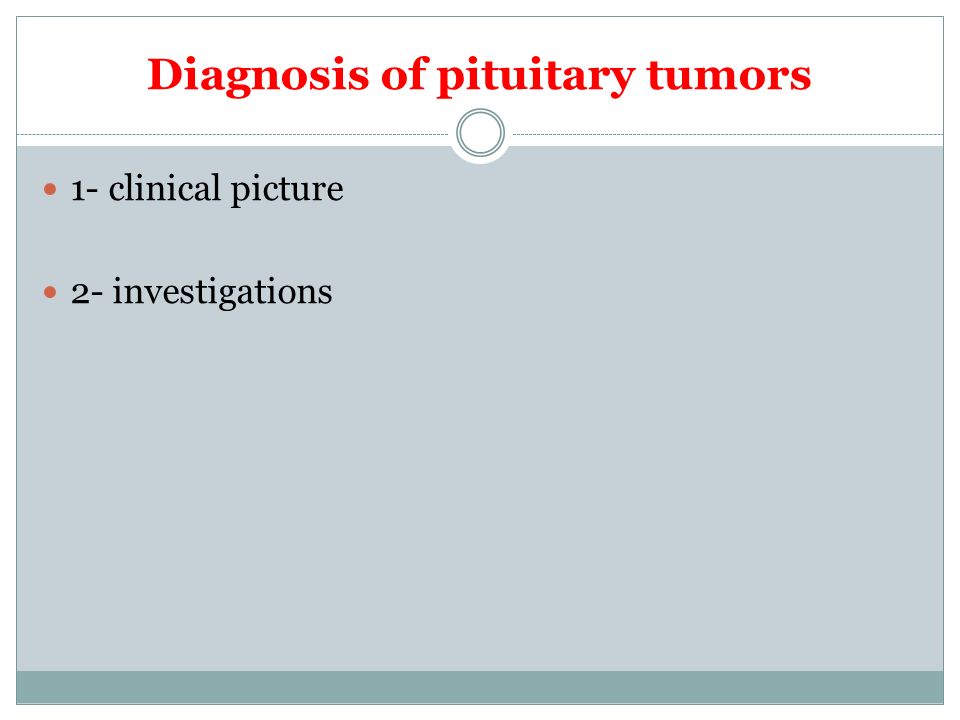 Diagnosis of pituitary tumors

1- clinical picture

2- investigations